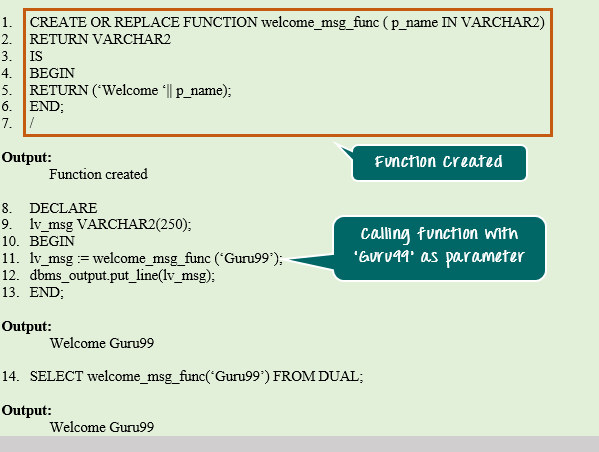 1. CREATE OR REPLACE FUNCTION welcome_msg_func ( p_name IN VARCHAR2)
2. RETURN VARCHAR2
3. IS
4. BEGIN
5. RETURN (‘Welcome ‘|| p_name);
6. END;
7. /

Function Created

Output:
Function created

8. DECLARE
9. lv_msg VARCHAR2(250);
10. BEGIN
11. lv_msg := welcome_msg_func (‘Guru99’);
12. dbms_output.put_line(lv_msg);
13. END;

Calling function with 'Guru99' as parameter

Output:
Welcome Guru99

14. SELECT welcome_msg_func(‘Guru99’) FROM DUAL;

Output:
Welcome Guru99